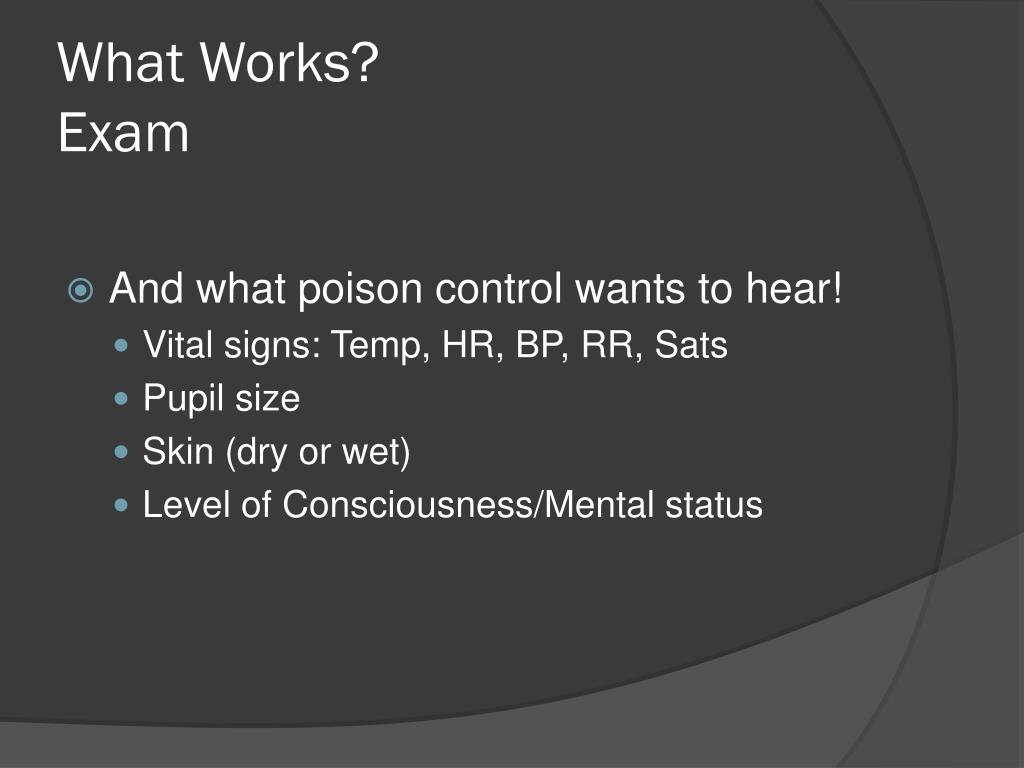 What Works?
Exam

And what poison control wants to hear!
Vital signs: Temp, HR, BP, RR, Sats
Pupil size
Skin (dry or wet)
Level of Consciousness/Mental status